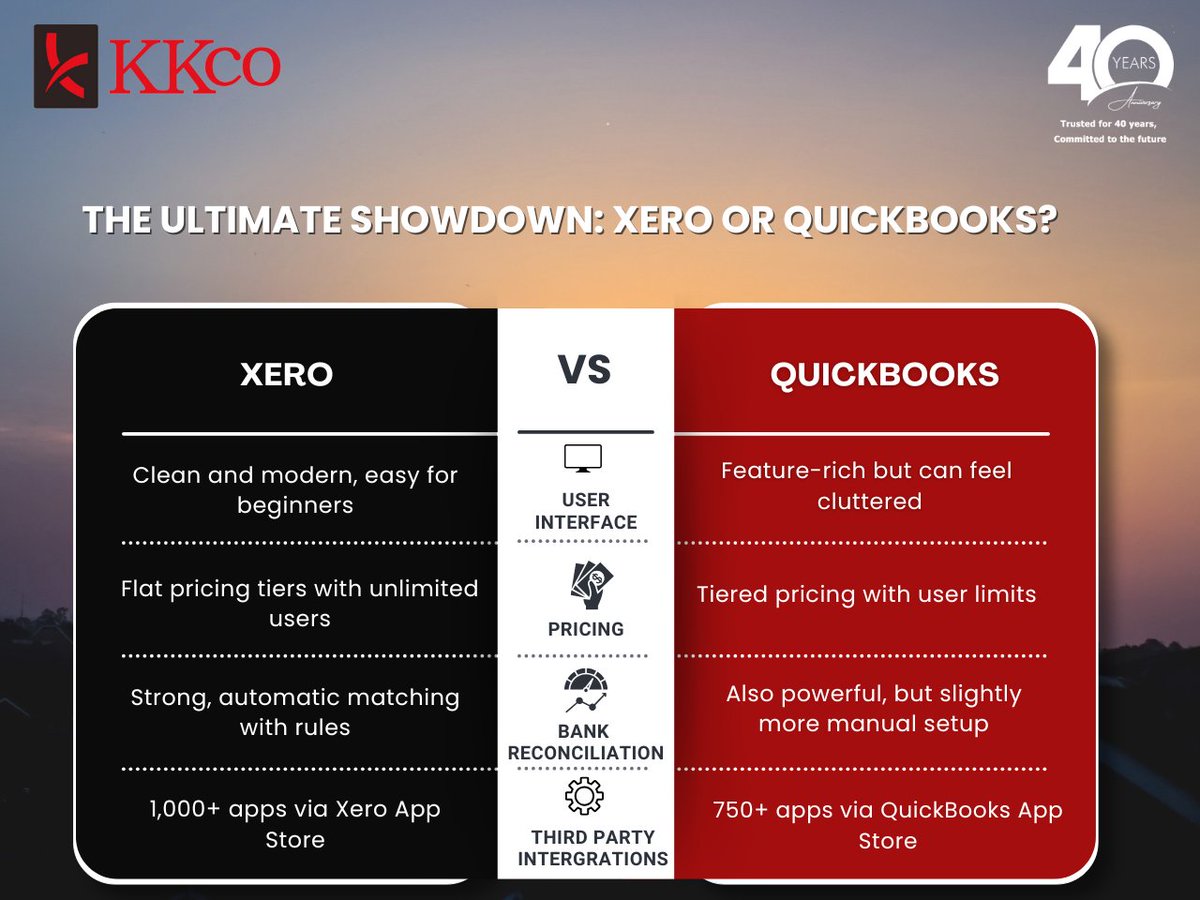 KKCO

40 YEARS Anniversary
Trusted for 40 years, Committed to the future

THE ULTIMATE SHOWDOWN: XERO OR QUICKBOOKS?

| XERO | VS | QUICKBOOKS |
|---|---|---|
| Clean and modern, easy for beginners | USER INTERFACE | Feature-rich but can feel cluttered |
| Flat pricing tiers with unlimited users | PRICING | Tiered pricing with user limits |
| Strong, automatic matching with rules | BANK RECONCILIATION | Also powerful, but slightly more manual setup |
| 1,000+ apps via Xero App Store | THIRD PARTY INTERGRATIONS | 750+ apps via QuickBooks App Store |